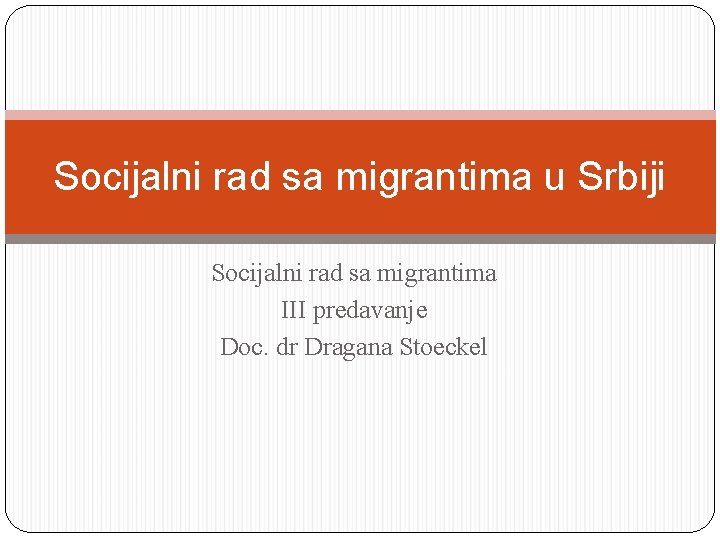 Socijalni rad sa migrantima u Srbiji

Socijalni rad sa migrantima
III predavanje
Doc. dr Dragana Stoeckel